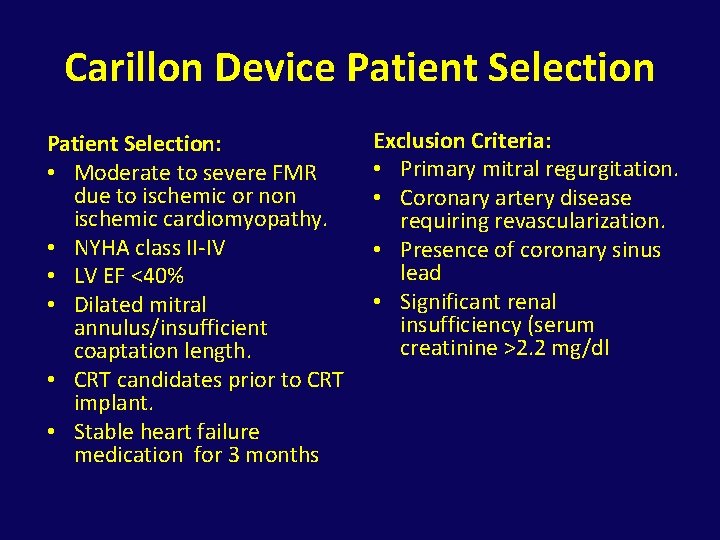 Carillon Device Patient Selection

Patient Selection:
• Moderate to severe FMR due to ischemic or non ischemic cardiomyopathy.
• NYHA class II-IV
• LV EF <40%
• Dilated mitral annulus/insufficient coaptation length.
• CRT candidates prior to CRT implant.
• Stable heart failure medication for 3 months

Exclusion Criteria:
• Primary mitral regurgitation.
• Coronary artery disease requiring revascularization.
• Presence of coronary sinus lead
• Significant renal insufficiency (serum creatinine >2.2 mg/dl